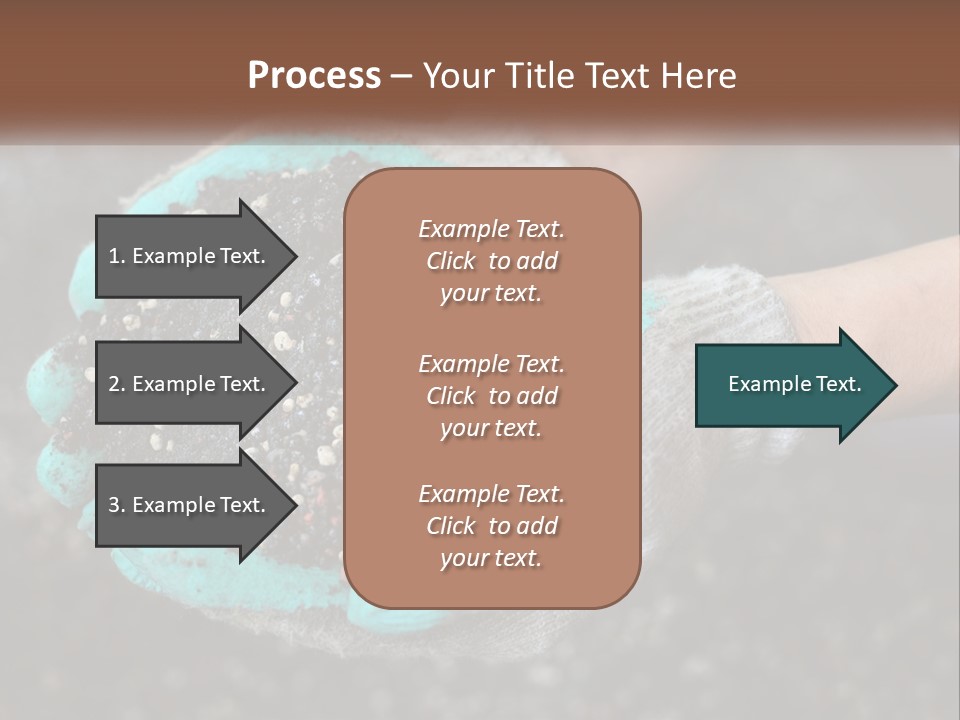 Process – Your Title Text Here

1. Example Text.

2. Example Text.

3. Example Text.

Example Text. Click to add your text.

Example Text. Click to add your text.

Example Text. Click to add your text.

Example Text.